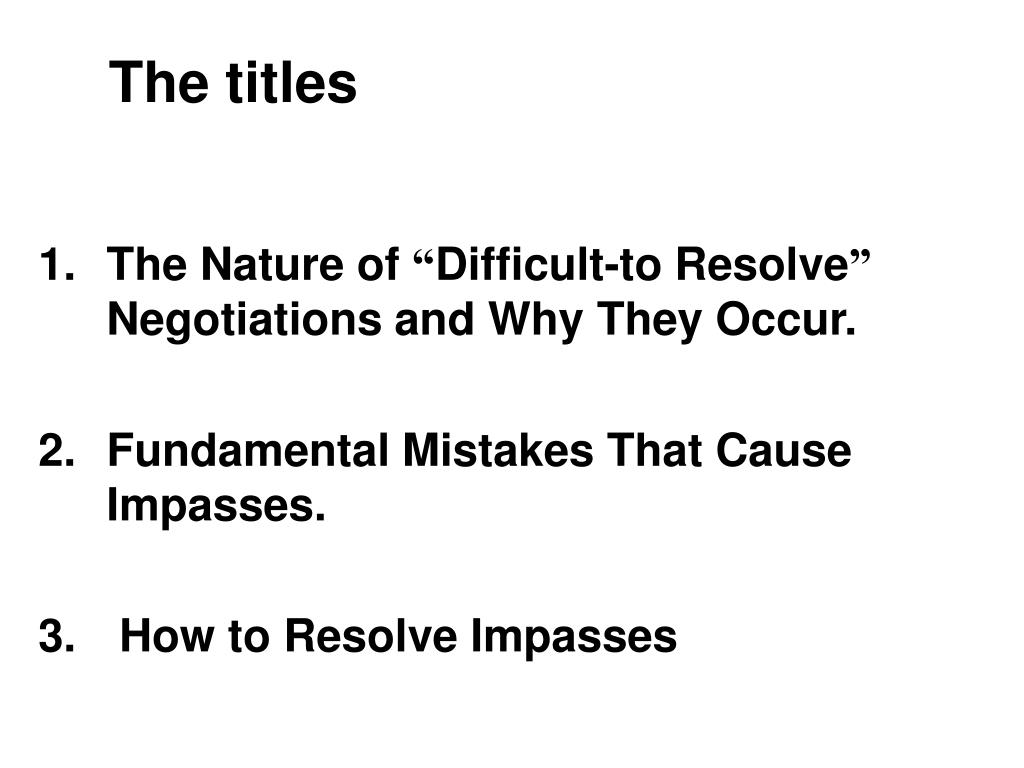 The titles

1. The Nature of “Difficult-to Resolve” Negotiations and Why They Occur.

2. Fundamental Mistakes That Cause Impasses.

3. How to Resolve Impasses